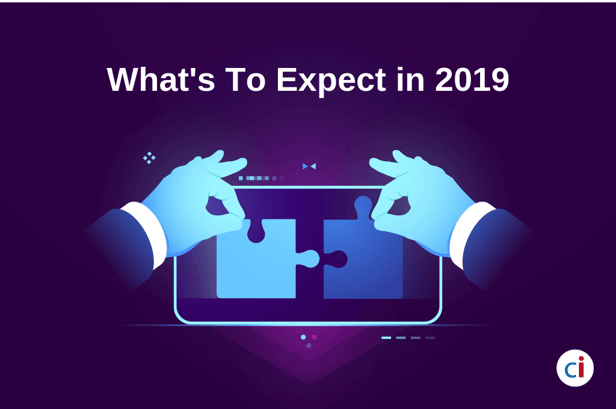 What's To Expect in 2019

ci